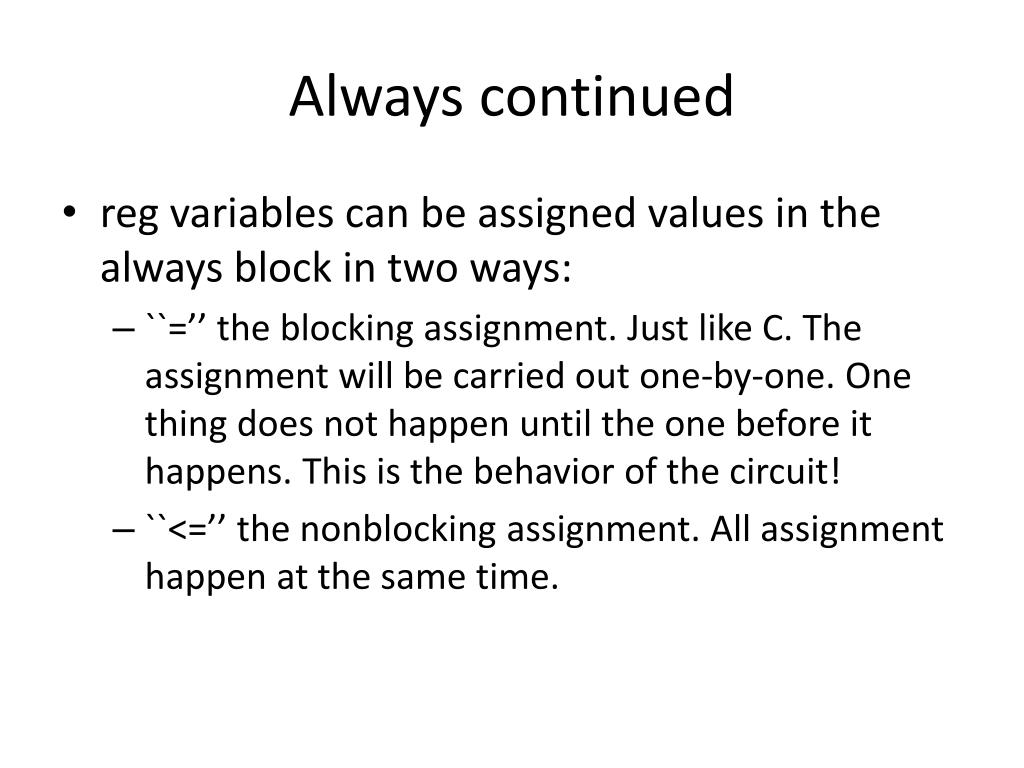 Always continued

• reg variables can be assigned values in the always block in two ways:
– ``=’’ the blocking assignment. Just like C. The assignment will be carried out one-by-one. One thing does not happen until the one before it happens. This is the behavior of the circuit!
– ``<=’’ the nonblocking assignment. All assignment happen at the same time.